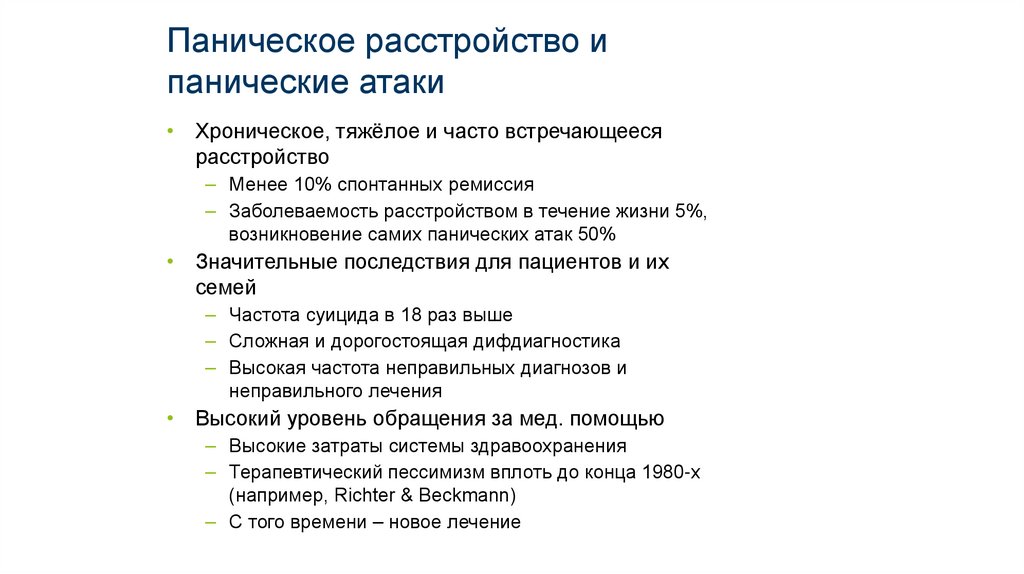 Паническое расстройство и панические атаки

• Хроническое, тяжёлое и часто встречающееся расстройство
  – Менее 10% спонтанных ремиссия
  – Заболеваемость расстройством в течение жизни 5%, возникновение самих панических атак 50%
• Значительные последствия для пациентов и их семей
  – Частота суицида в 18 раз выше
  – Сложная и дорогостоящая дифдиагностика
  – Высокая частота неправильных диагнозов и неправильного лечения
• Высокий уровень обращения за мед. помощью
  – Высокие затраты системы здравоохранения
  – Терапевтический пессимизм вплоть до конца 1980-х (например, Richter & Beckmann)
  – С того времени – новое лечение